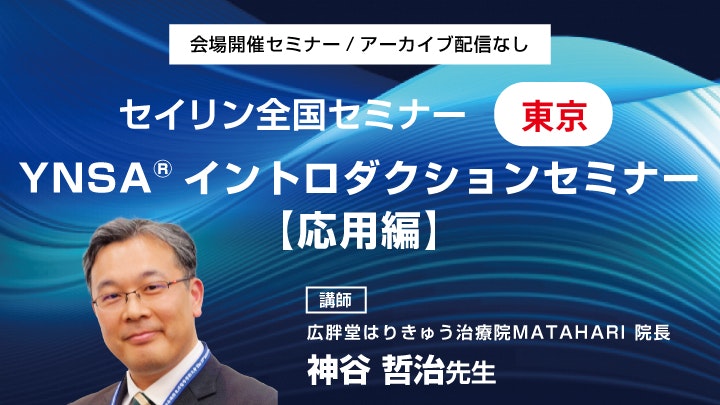 会場開催セミナー / アーカイブ配信なし

セイリン全国セミナー 東京

YNSA® イントロダクションセミナー

【応用編】

講師

広胖堂はりきゅう治療院MATAHARI 院長

神谷 哲治先生